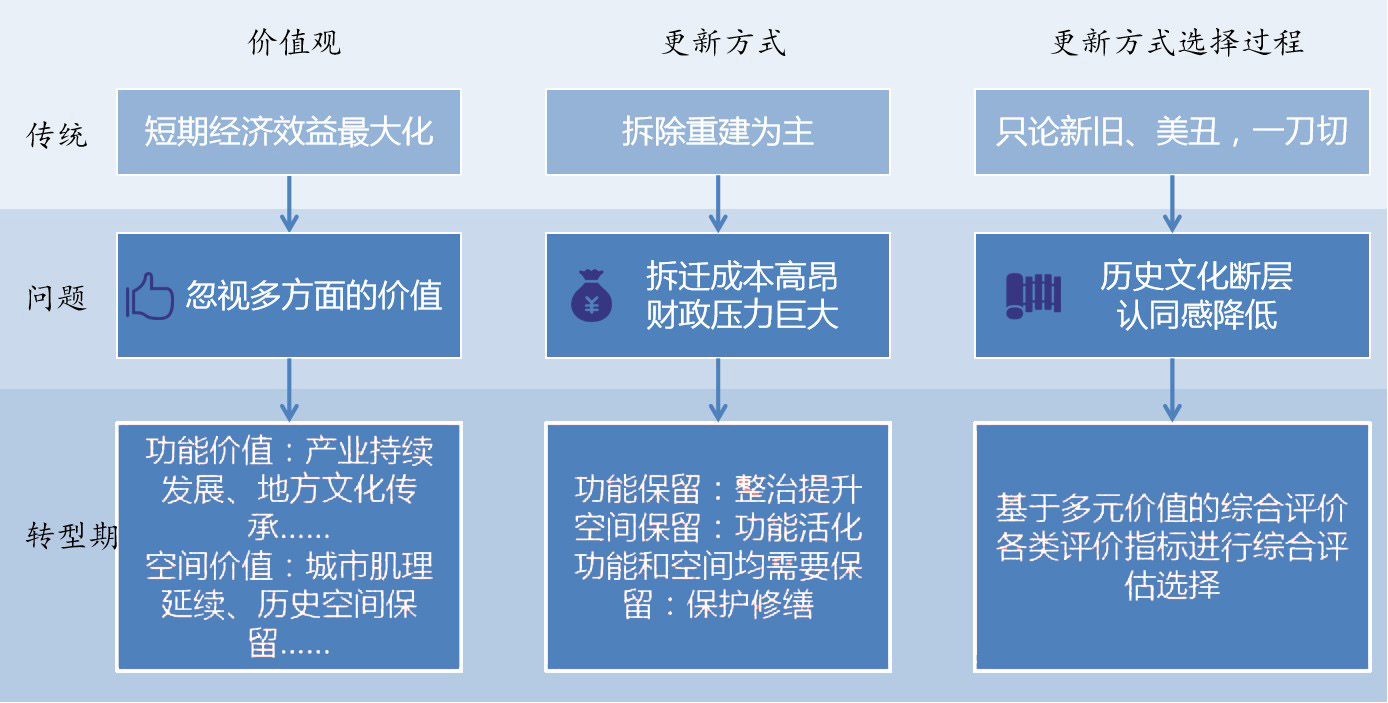 | | 价值观 | 更新方式 | 更新方式选择过程 |
|---|---|---|---|
| 传统 | 短期经济效益最大化 | 拆除重建为主 | 只论新旧、美丑，一刀切 |
| 问题 | 忽视多方面的价值 | 拆迁成本高昂 财政压力巨大 | 历史文化断层 认同感降低 |
| 转型期 | 功能价值：产业持续发展、地方文化传承...... 空间价值：城市肌理延续、历史空间保留...... | 功能保留：整治提升 空间保留：功能活化 功能和空间均需要保留：保护修缮 | 基于多元价值的综合评价 各类评价指标进行综合评估选择 |